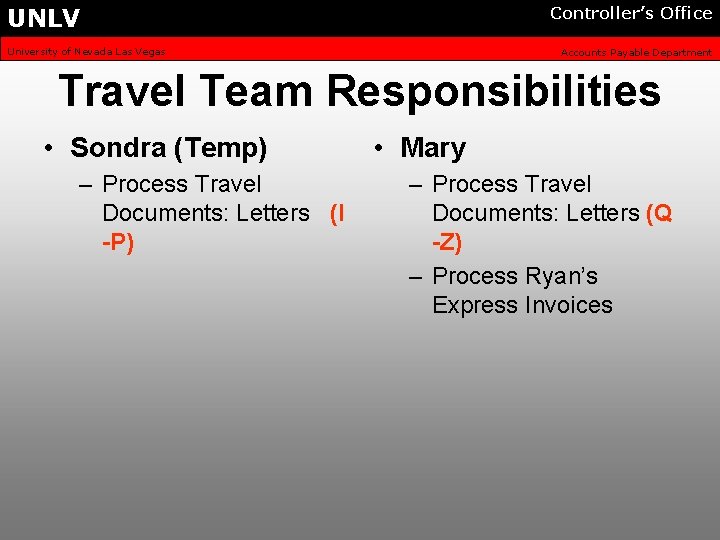 UNLV

Controller's Office

University of Nevada Las Vegas

Accounts Payable Department

Travel Team Responsibilities

• Sondra (Temp)
– Process Travel Documents: Letters (I -P)

• Mary
– Process Travel Documents: Letters (Q -Z)
– Process Ryan's Express Invoices